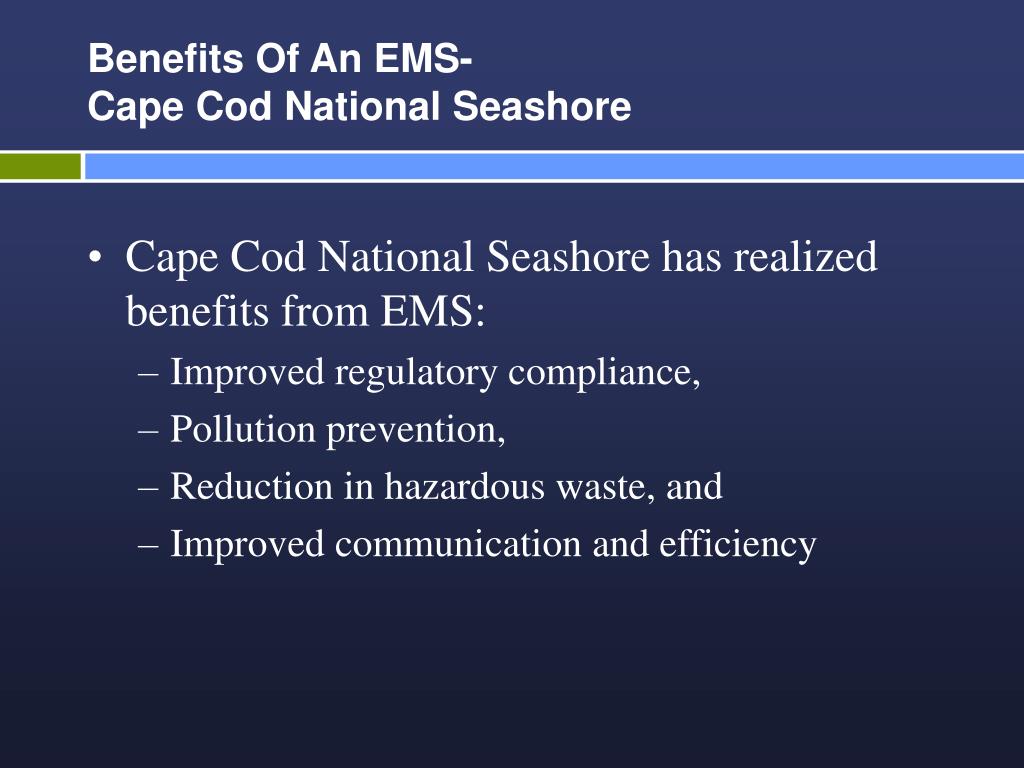 Benefits Of An EMS-
Cape Cod National Seashore

• Cape Cod National Seashore has realized benefits from EMS:
– Improved regulatory compliance,
– Pollution prevention,
– Reduction in hazardous waste, and
– Improved communication and efficiency